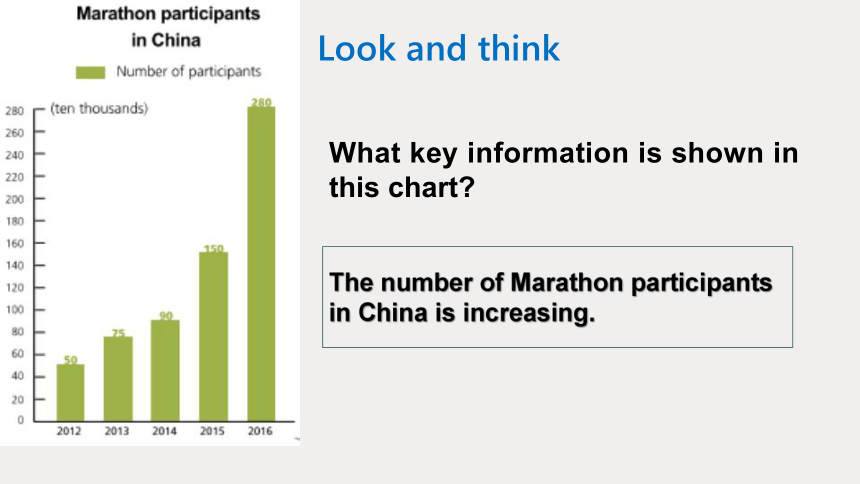 Marathon participants in China

Number of participants

(ten thousands)

280
260
240
220
200
180
160
140
120
100
80
60
40
20
0

50
75
90
150
280

2012
2013
2014
2015
2016

Look and think

What key information is shown in this chart?

The number of Marathon participants in China is increasing.